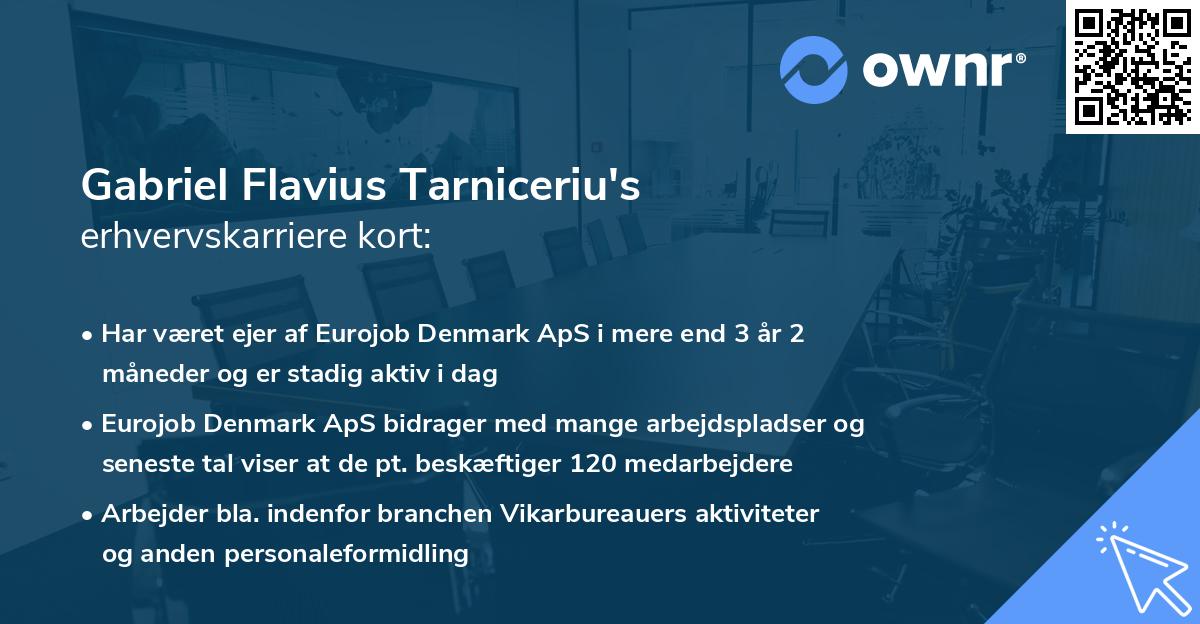 ownr®

Gabriel Flavius Tarniceriu's
erhvervskarriere kort:

• Har været ejer af Eurojob Denmark ApS i mere end 3 år 2 måneder og er stadig aktiv i dag

• Eurojob Denmark ApS bidrager med mange arbejdspladser og seneste tal viser at de pt. beskæftiger 120 medarbejdere

• Arbejder bla. indenfor branchen Vikarbureauers aktiviteter og anden personaleformidling